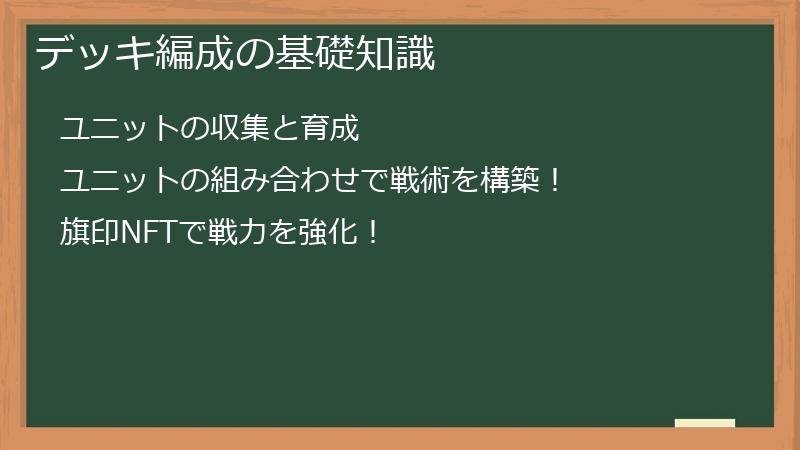 デッキ編成の基礎知識

ユニットの収集と育成

ユニットの組み合わせで戦術を構築！

旗印NFTで戦力を強化！